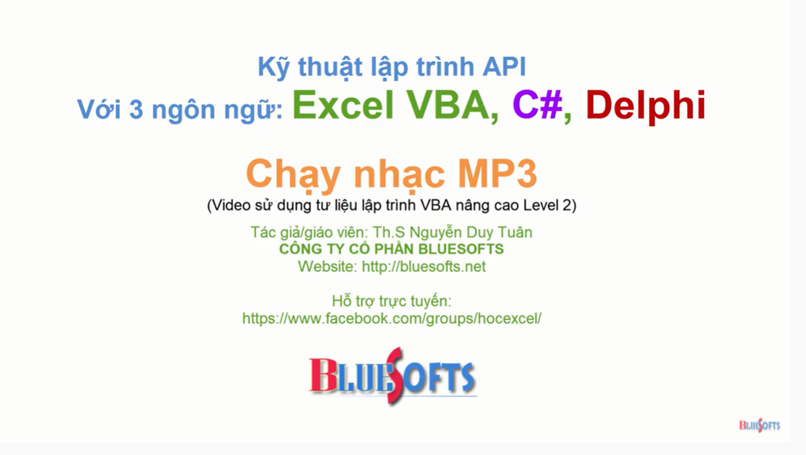 Kỹ thuật lập trình API
Với 3 ngôn ngữ: Excel VBA, C#, Delphi

Chạy nhạc MP3
(Video sử dụng tư liệu lập trình VBA nâng cao Level 2)

Tác giả/giáo viên: Th.S Nguyễn Duy Tuân
CÔNG TY CỔ PHẦN BLUESOFTS
Website: http://bluesofts.net

Hỗ trợ trực tuyến:
https://www.facebook.com/groups/hocexcel/

BLUESOFTS

BLUESOFTS